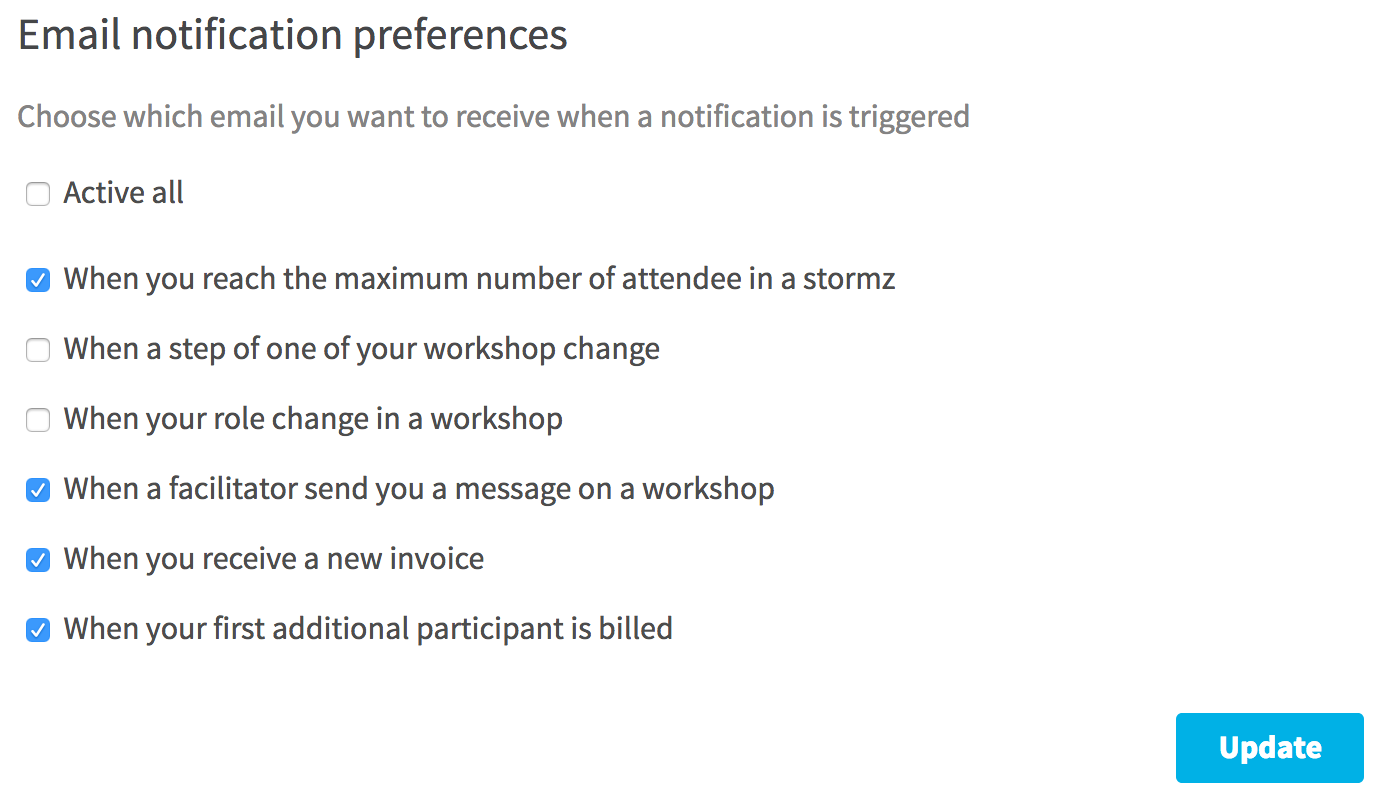 Email notification preferences

Choose which email you want to receive when a notification is triggered

Active all

When you reach the maximum number of attendee in a stormz

When a step of one of your workshop change

When your role change in a workshop

When a facilitator send you a message on a workshop

When you receive a new invoice

When your first additional participant is billed

Update